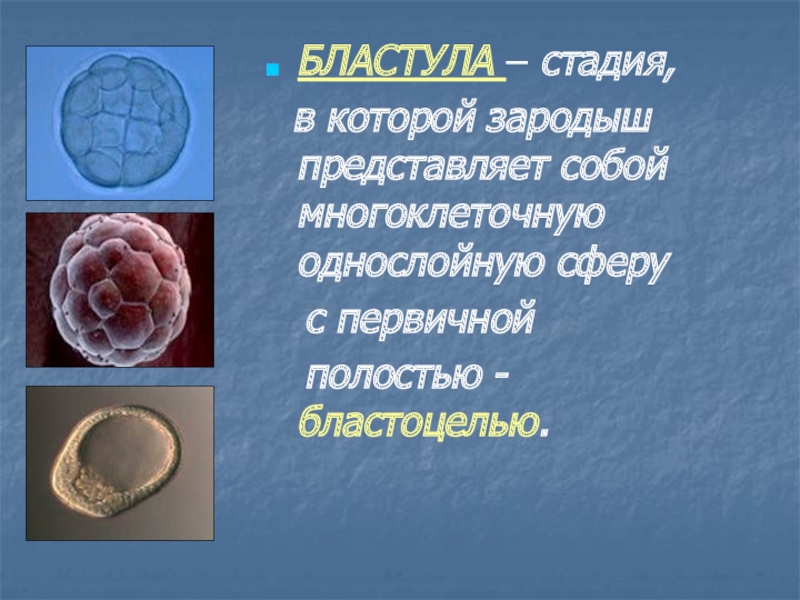 БЛАСТУЛА – стадия, в которой зародыш представляет собой многоклеточную однослойную сферу с первичной полостью - бластоцелью.